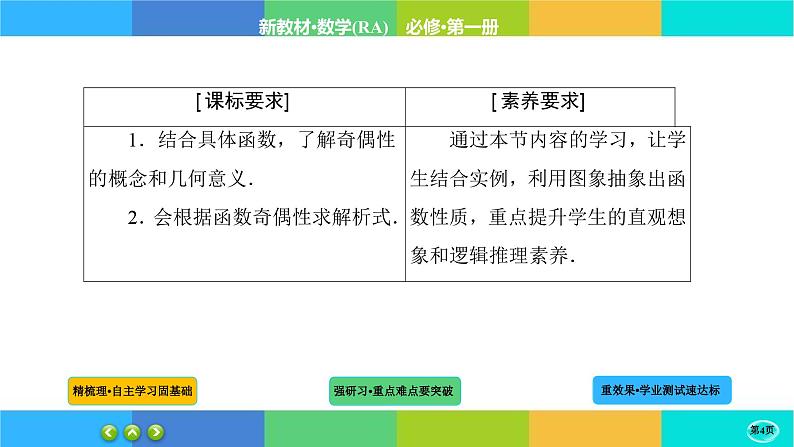 新教材·数学(RA)　必修·第一册

| [课标要求] | [素养要求] |
|---|---|
| 1．结合具体函数，了解奇偶性的概念和几何意义．<br>2．会根据函数奇偶性求解析式． | 通过本节内容的学习，让学生结合实例，利用图象抽象出函数性质，重点提升学生的直观想象和逻辑推理素养． |

精梳理·自主学习固基础

强研习·重点难点要突破

重效果·学业测试速达标

第4页